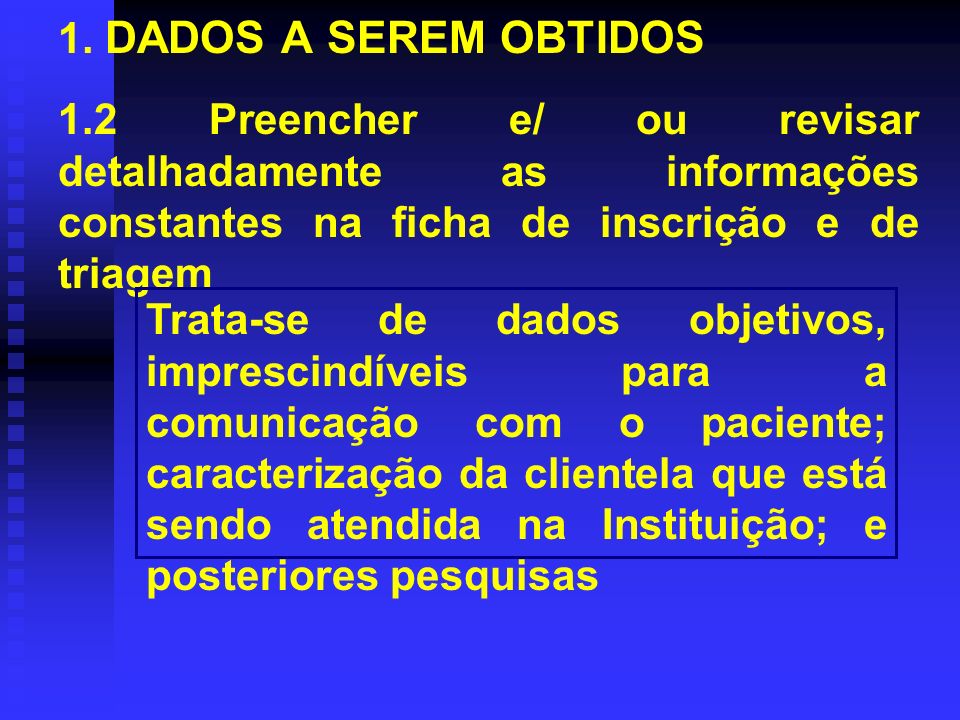 1. DADOS A SEREM OBTIDOS

1.2 Preencher e/ ou revisar detalhadamente as informações constantes na ficha de inscrição e de triagem

Trata-se de dados objetivos, imprescindíveis para a comunicação com o paciente; caracterização da clientela que está sendo atendida na Instituição; e posteriores pesquisas